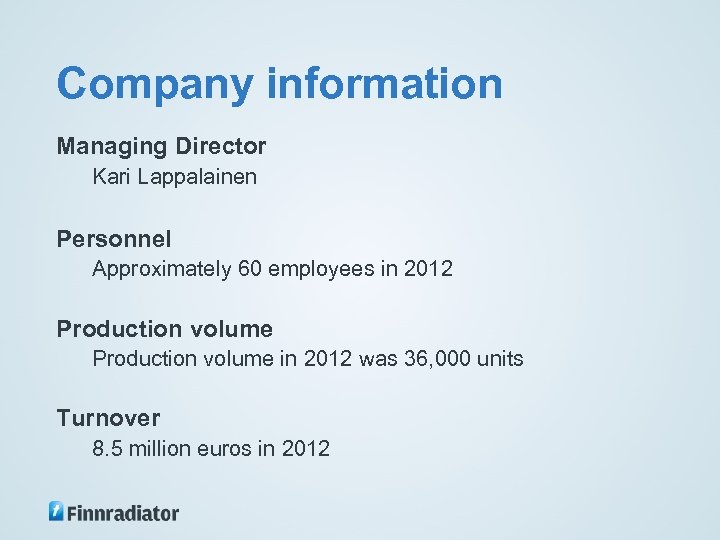 Company information

Managing Director
Kari Lappalainen

Personnel
Approximately 60 employees in 2012

Production volume
Production volume in 2012 was 36,000 units

Turnover
8.5 million euros in 2012

Finnradiator